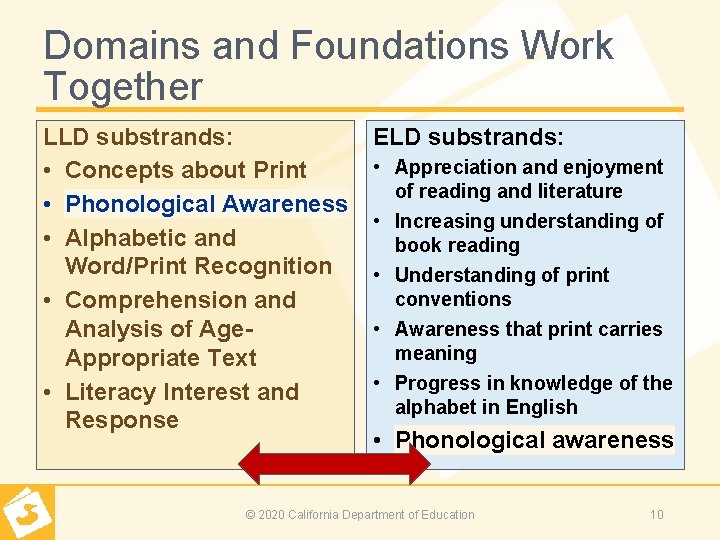 Domains and Foundations Work Together

LLD substrands:
• Concepts about Print
• Phonological Awareness
• Alphabetic and Word/Print Recognition
• Comprehension and Analysis of Age-Appropriate Text
• Literacy Interest and Response

ELD substrands:
• Appreciation and enjoyment of reading and literature
• Increasing understanding of book reading
• Understanding of print conventions
• Awareness that print carries meaning
• Progress in knowledge of the alphabet in English
• Phonological awareness

© 2020 California Department of Education

10